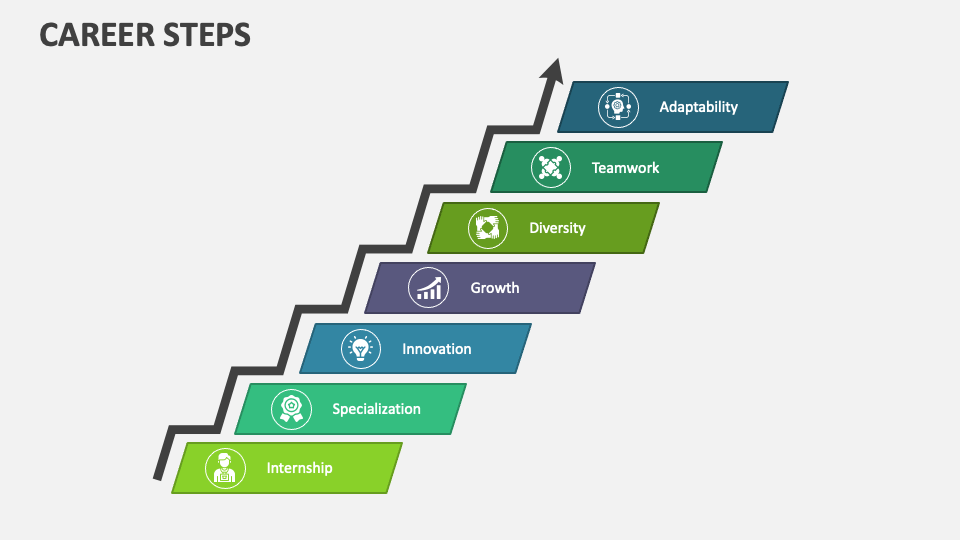 CAREER STEPS

Adaptability

Teamwork

Diversity

Growth

Innovation

Specialization

Internship